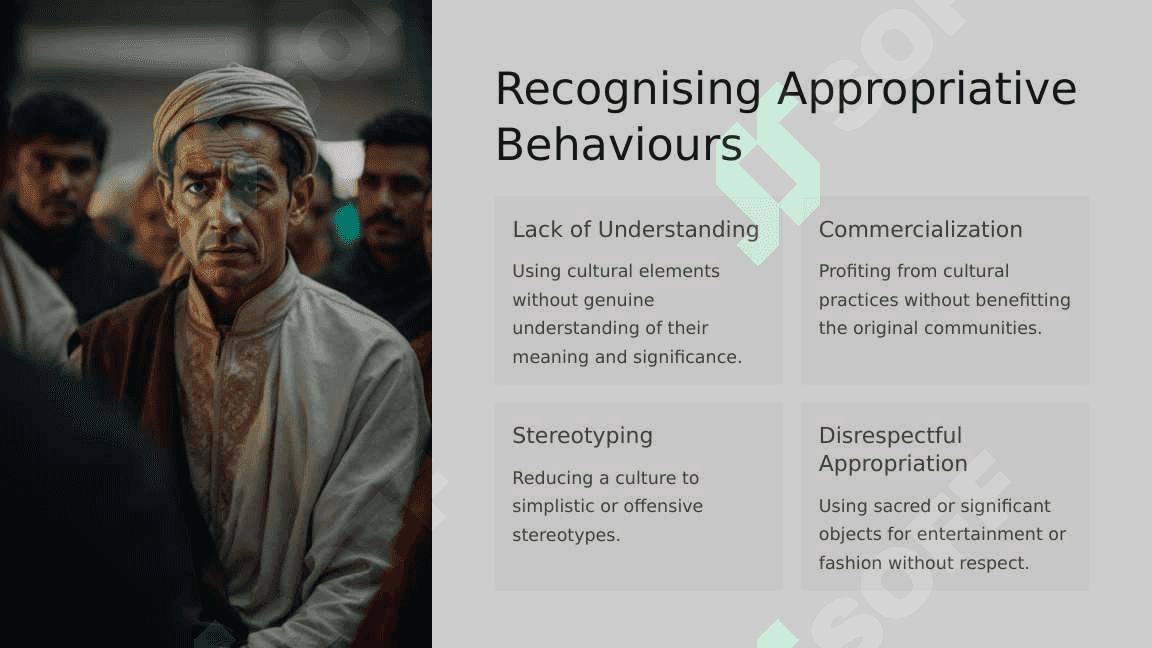 Recognising Appropriative Behaviours

Lack of Understanding

Using cultural elements without genuine understanding of their meaning and significance.

Commercialization

Profiting from cultural practices without benefitting the original communities.

Stereotyping

Reducing a culture to simplistic or offensive stereotypes.

Disrespectful Appropriation

Using sacred or significant objects for entertainment or fashion without respect.